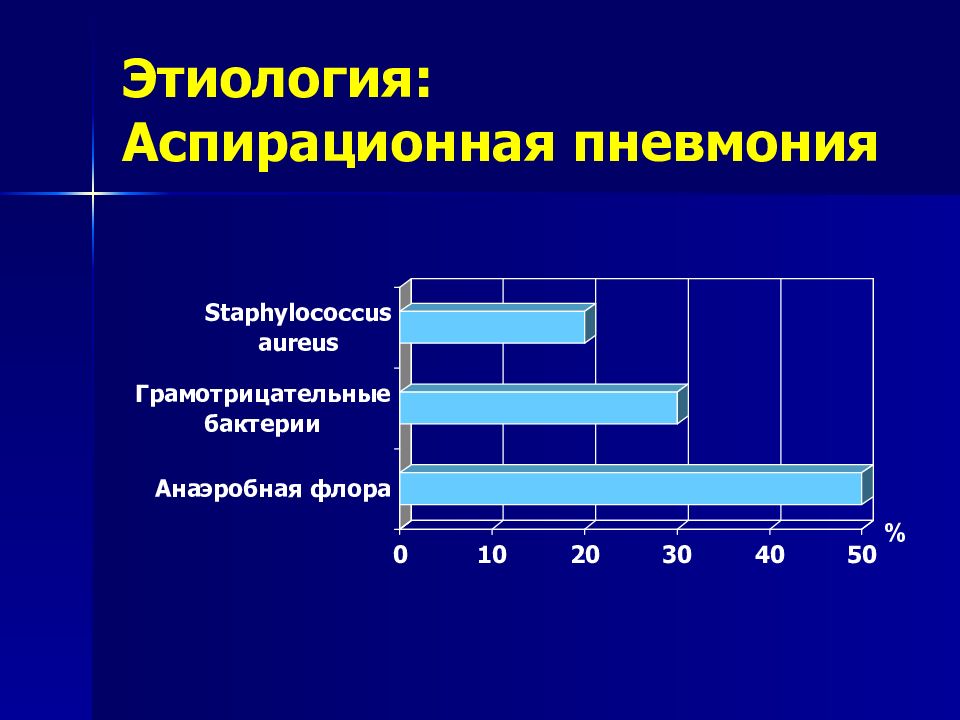 Этиология:
Аспирационная пневмония

Staphylococcus aureus

Грамотрицательные бактерии

Анаэробная флора

0 10 20 30 40 50

%